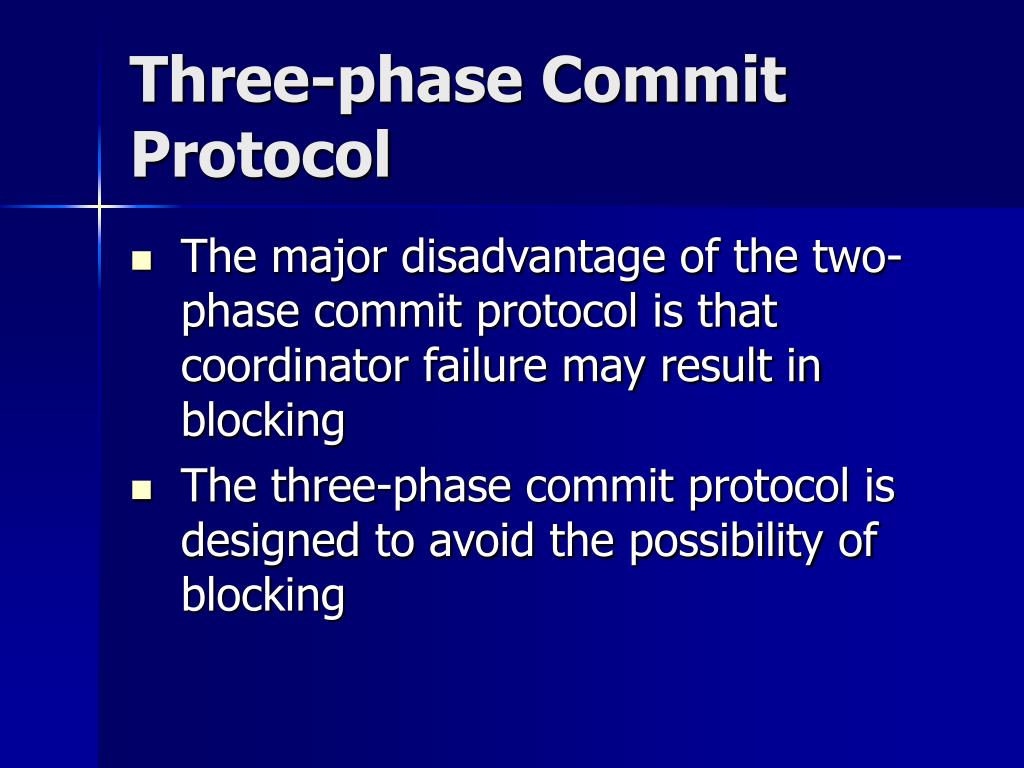 Three-phase Commit Protocol

- The major disadvantage of the two-phase commit protocol is that coordinator failure may result in blocking
- The three-phase commit protocol is designed to avoid the possibility of blocking